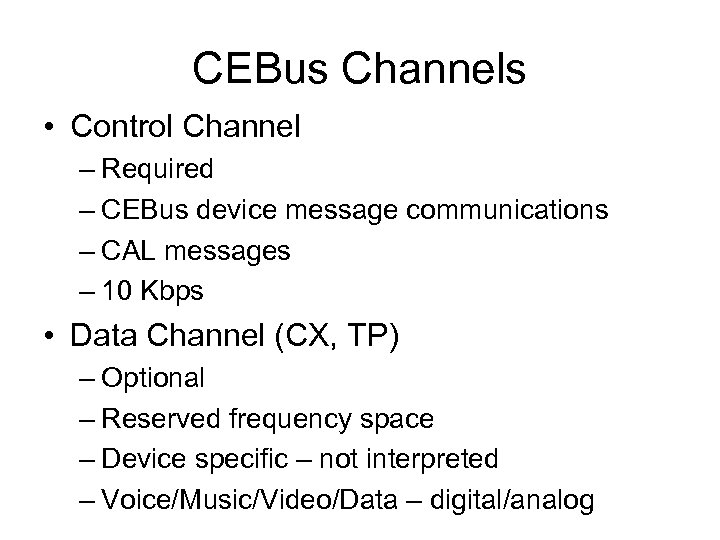 CEBus Channels

• Control Channel
– Required
– CEBus device message communications
– CAL messages
– 10 Kbps

• Data Channel (CX, TP)
– Optional
– Reserved frequency space
– Device specific – not interpreted
– Voice/Music/Video/Data – digital/analog